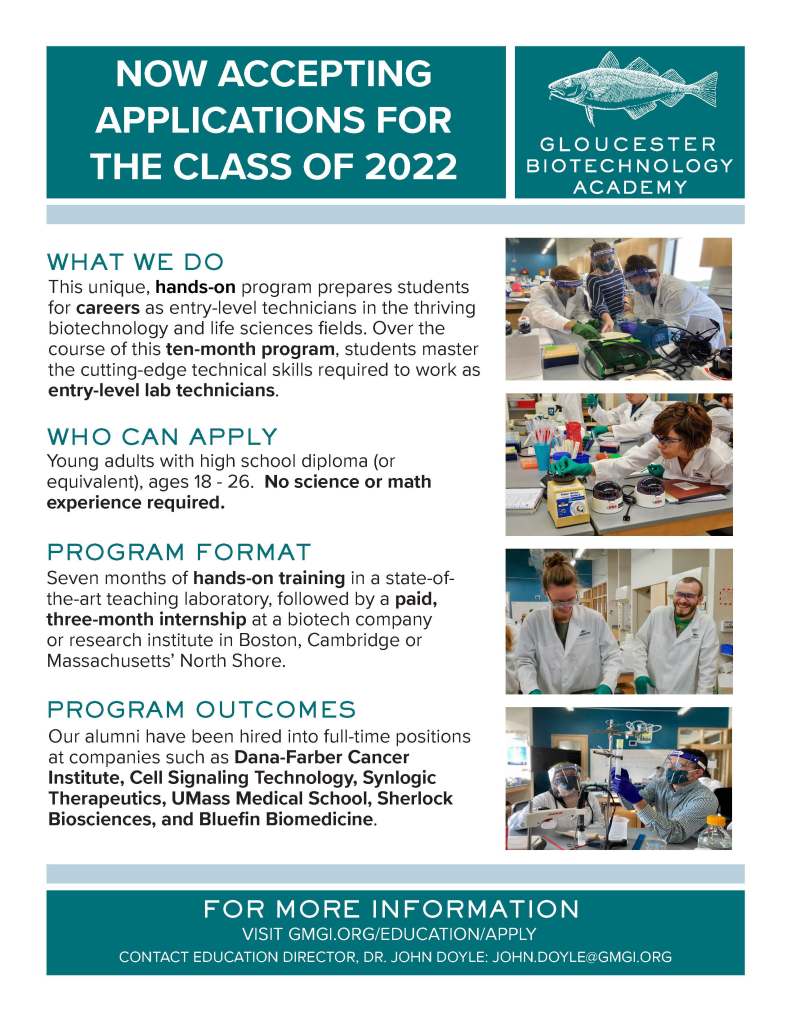 NOW ACCEPTING APPLICATIONS FOR THE CLASS OF 2022

GLOUCESTER BIOTECHNOLOGY ACADEMY

WHAT WE DO

This unique, hands-on program prepares students for careers as entry-level technicians in the thriving biotechnology and life sciences fields. Over the course of this ten-month program, students master the cutting-edge technical skills required to work as entry-level lab technicians.

WHO CAN APPLY

Young adults with high school diploma (or equivalent), ages 18 - 26. No science or math experience required.

PROGRAM FORMAT

Seven months of hands-on training in a state-of-the-art teaching laboratory, followed by a paid, three-month internship at a biotech company or research institute in Boston, Cambridge or Massachusetts' North Shore.

PROGRAM OUTCOMES

Our alumni have been hired into full-time positions at companies such as Dana-Farber Cancer Institute, Cell Signaling Technology, Synlogic Therapeutics, UMass Medical School, Sherlock Biosciences, and Bluefin Biomedicine.

FOR MORE INFORMATION

VISIT GMGI.ORG/EDUCATION/APPLY

CONTACT EDUCATION DIRECTOR, DR. JOHN DOYLE: JOHN.DOYLE@GMGI.ORG